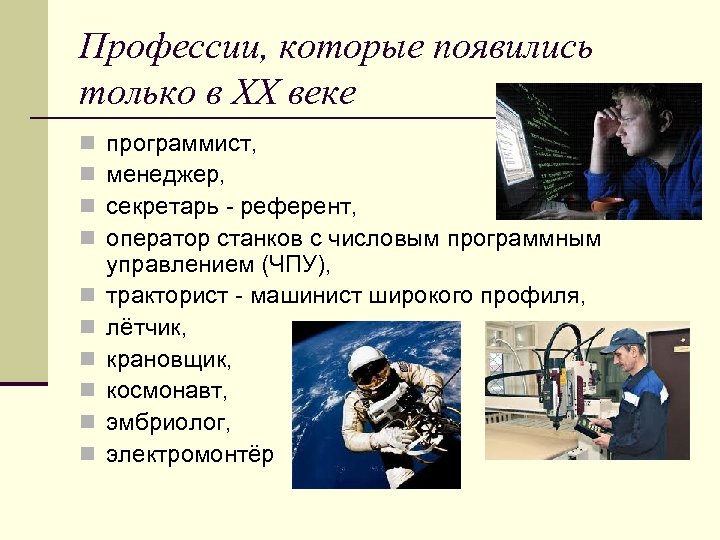 Профессии, которые появились только в XX веке

- программист,
- менеджер,
- секретарь - референт,
- оператор станков с числовым программным управлением (ЧПУ),
- тракторист - машинист широкого профиля,
- лётчик,
- крановщик,
- космонавт,
- эмбриолог,
- электромонтёр